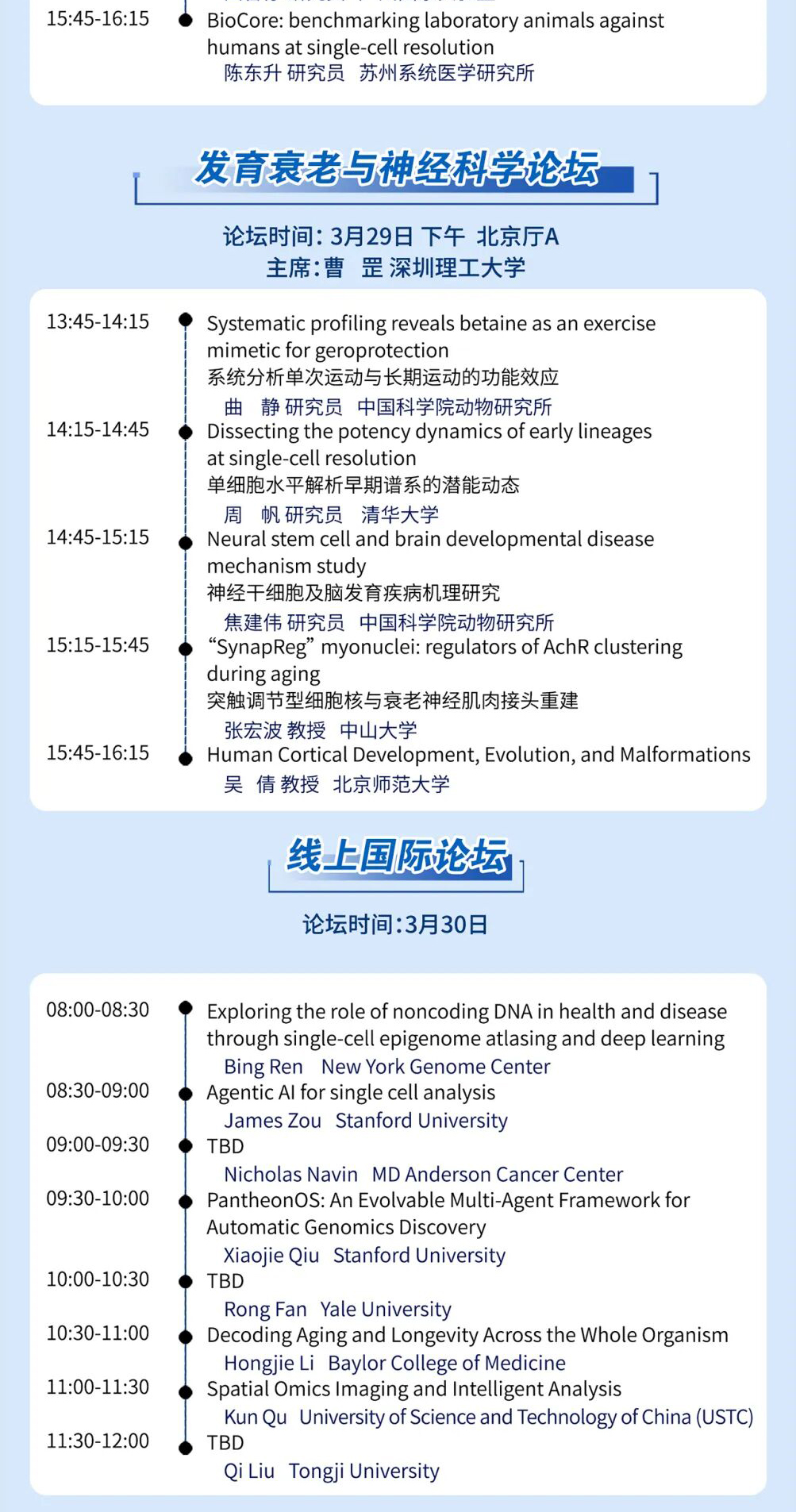 15:45-16:15 BioCore: benchmarking laboratory animals against humans at single-cell resolution
陈东升 研究员 苏州系统医学研究所

发育衰老与神经科学论坛

论坛时间：3月29日 下午 北京厅A
主席：曹 罡 深圳理工大学

13:45-14:15 Systematic profiling reveals betaine as an exercise mimetic for geroprotection
系统分析单次运动与长期运动的功能效应
曲 静 研究员 中国科学院动物研究所

14:15-14:45 Dissecting the potency dynamics of early lineages at single-cell resolution
单细胞水平解析早期谱系的潜能动态
周 帆 研究员 清华大学

14:45-15:15 Neural stem cell and brain developmental disease mechanism study
神经干细胞及脑发育疾病机理研究
焦建伟 研究员 中国科学院动物研究所

15:15-15:45 “SynapReg” myonuclei: regulators of AchR clustering during aging
突触调节型细胞核与衰老神经肌肉接头重建
张宏波 教授 中山大学

15:45-16:15 Human Cortical Development, Evolution, and Malformations
吴 倩 教授 北京师范大学

线上国际论坛

论坛时间：3月30日

08:00-08:30 Exploring the role of noncoding DNA in health and disease through single-cell epigenome atlasing and deep learning
Bing Ren New York Genome Center

08:30-09:00 Agentic AI for single cell analysis
James Zou Stanford University

09:00-09:30 TBD
Nicholas Navin MD Anderson Cancer Center

09:30-10:00 PantheonOS: An Evolvable Multi-Agent Framework for Automatic Genomics Discovery
Xiaojie Qiu Stanford University

10:00-10:30 TBD
Rong Fan Yale University

10:30-11:00 Decoding Aging and Longevity Across the Whole Organism
Hongjie Li Baylor College of Medicine

11:00-11:30 Spatial Omics Imaging and Intelligent Analysis
Kun Qu University of Science and Technology of China (USTC)

11:30-12:00 TBD
Qi Liu Tongji University